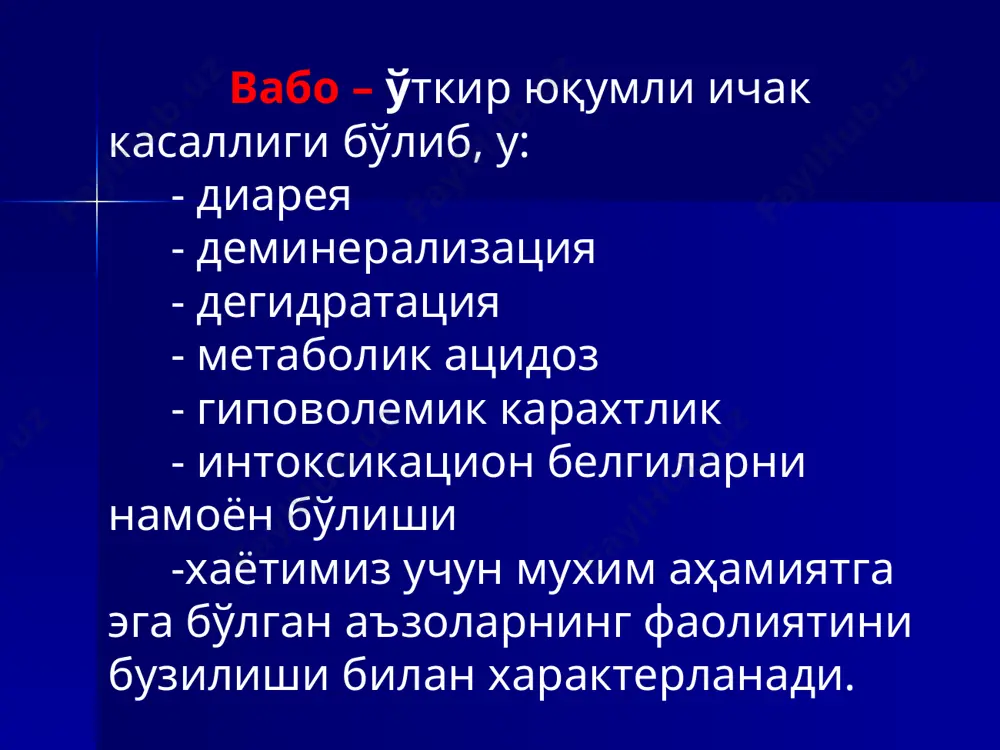 Вабо – ўткир юқумли ичак касаллиги бўлиб, у:
- диарея
- деминерализация
- дегидратация
- метаболик ацидоз
- гиповолемик карахтлик
- интоксикацион белгиларни намоён бўлиши
-хаётимиз учун мухим аҳамиятга эга бўлган аъзоларнинг фаолиятини бузилиши билан характерланади.